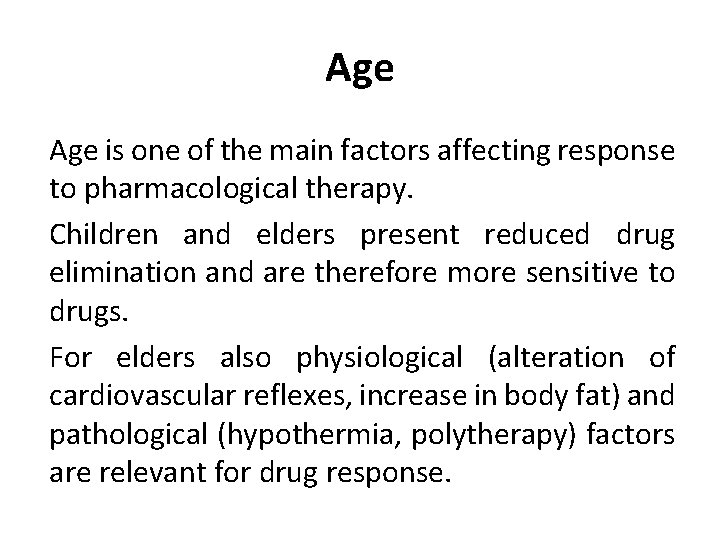 Age

Age is one of the main factors affecting response to pharmacological therapy.

Children and elders present reduced drug elimination and are therefore more sensitive to drugs.

For elders also physiological (alteration of cardiovascular reflexes, increase in body fat) and pathological (hypothermia, polytherapy) factors are relevant for drug response.